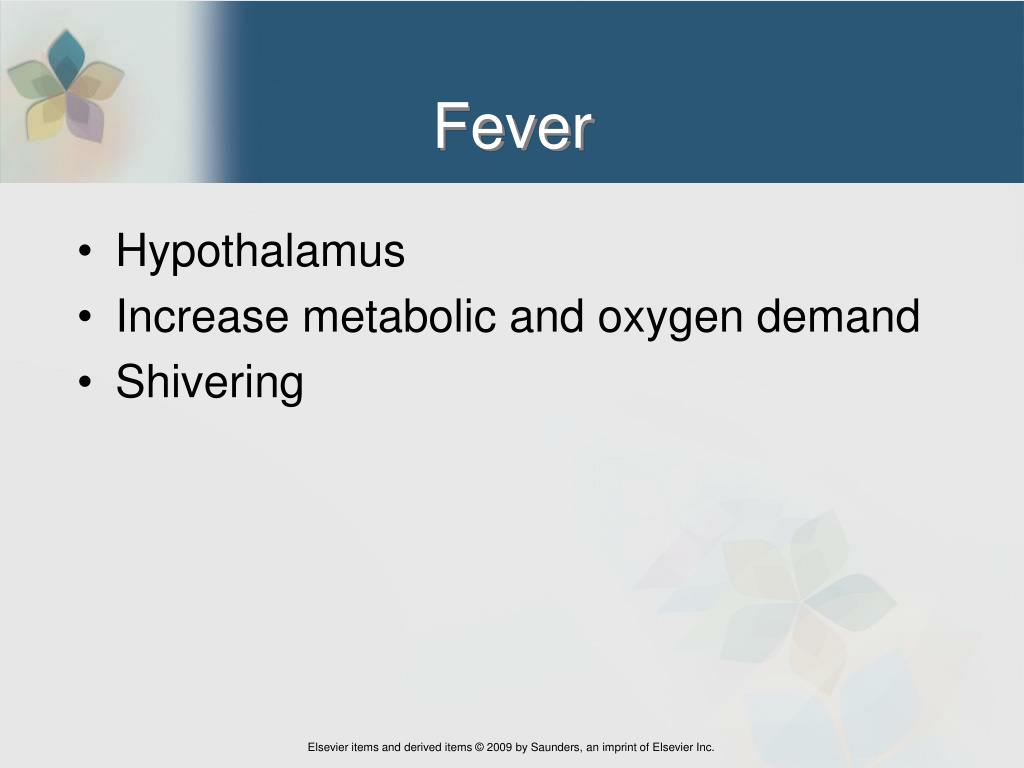 Fever

• Hypothalamus
• Increase metabolic and oxygen demand
• Shivering

Elsevier items and derived items © 2009 by Saunders, an imprint of Elsevier Inc.